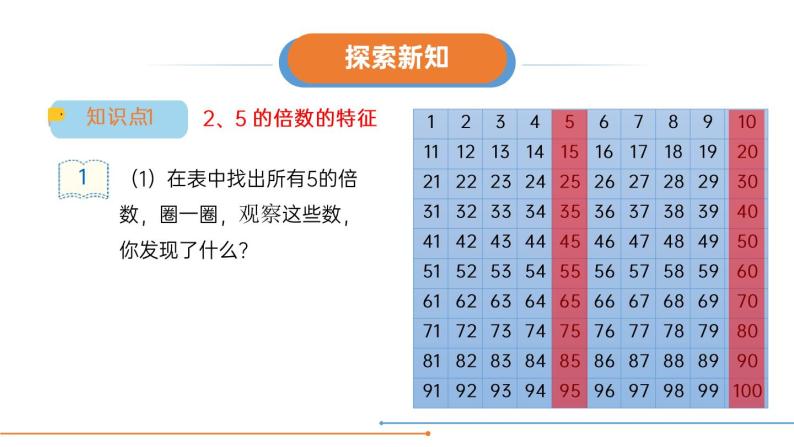 探索新知

知识点1　2、5 的倍数的特征

1　（1）在表中找出所有5的倍数，圈一圈，观察这些数，你发现了什么？

| 1 | 2 | 3 | 4 | 5 | 6 | 7 | 8 | 9 | 10 |
|---|---|---|---|---|---|---|---|---|---|
| 11 | 12 | 13 | 14 | 15 | 16 | 17 | 18 | 19 | 20 |
| 21 | 22 | 23 | 24 | 25 | 26 | 27 | 28 | 29 | 30 |
| 31 | 32 | 33 | 34 | 35 | 36 | 37 | 38 | 39 | 40 |
| 41 | 42 | 43 | 44 | 45 | 46 | 47 | 48 | 49 | 50 |
| 51 | 52 | 53 | 54 | 55 | 56 | 57 | 58 | 59 | 60 |
| 61 | 62 | 63 | 64 | 65 | 66 | 67 | 68 | 69 | 70 |
| 71 | 72 | 73 | 74 | 75 | 76 | 77 | 78 | 79 | 80 |
| 81 | 82 | 83 | 84 | 85 | 86 | 87 | 88 | 89 | 90 |
| 91 | 92 | 93 | 94 | 95 | 96 | 97 | 98 | 99 | 100 |